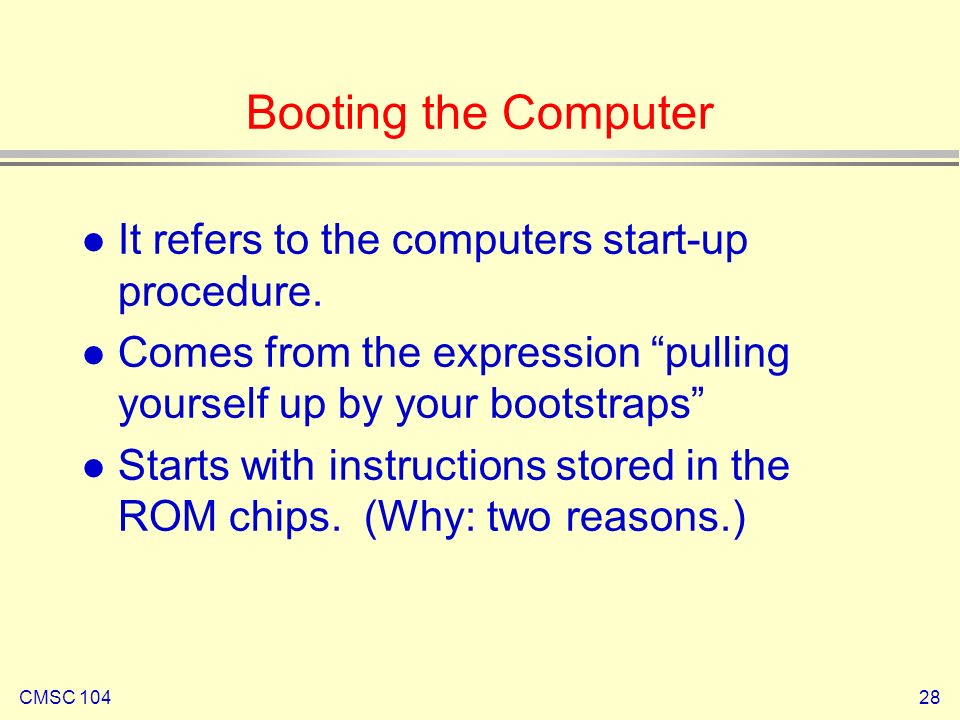 Booting the Computer

- It refers to the computers start-up procedure.
- Comes from the expression “pulling yourself up by your bootstraps”
- Starts with instructions stored in the ROM chips. (Why: two reasons.)

CMSC 104

28